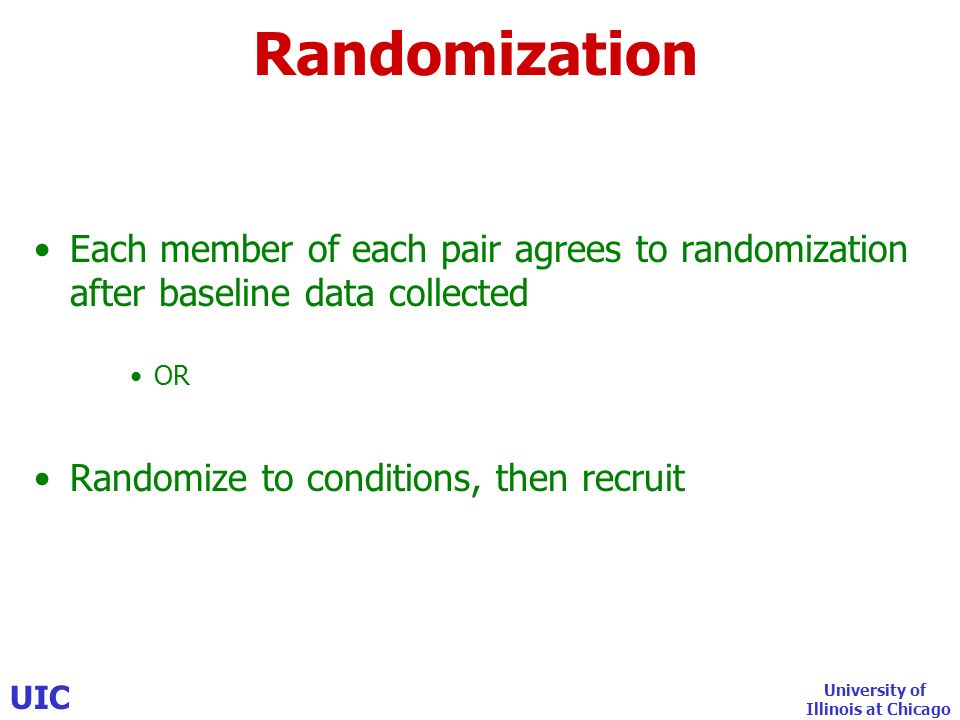 Randomization

• Each member of each pair agrees to randomization after baseline data collected

• OR

• Randomize to conditions, then recruit

UIC

University of Illinois at Chicago